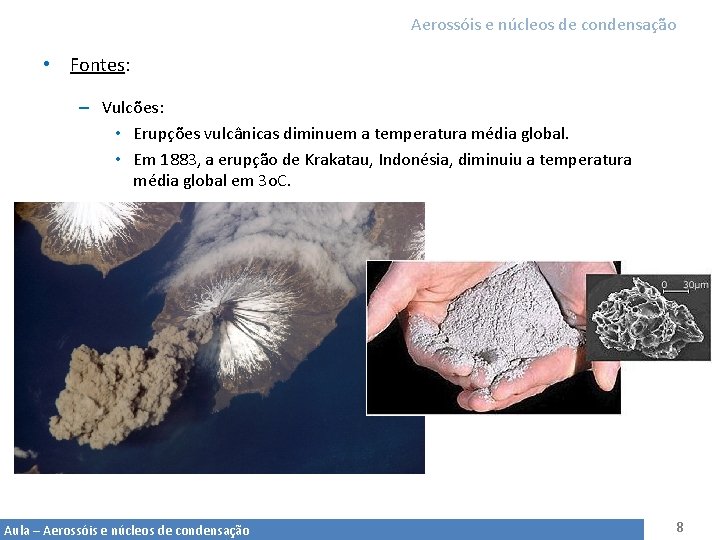 Aerossóis e núcleos de condensação

• Fontes:

– Vulcões:

• Erupções vulcânicas diminuem a temperatura média global.

• Em 1883, a erupção de Krakatau, Indonésia, diminuiu a temperatura média global em 3oC.

0 30µm

Aula – Aerossóis e núcleos de condensação

8